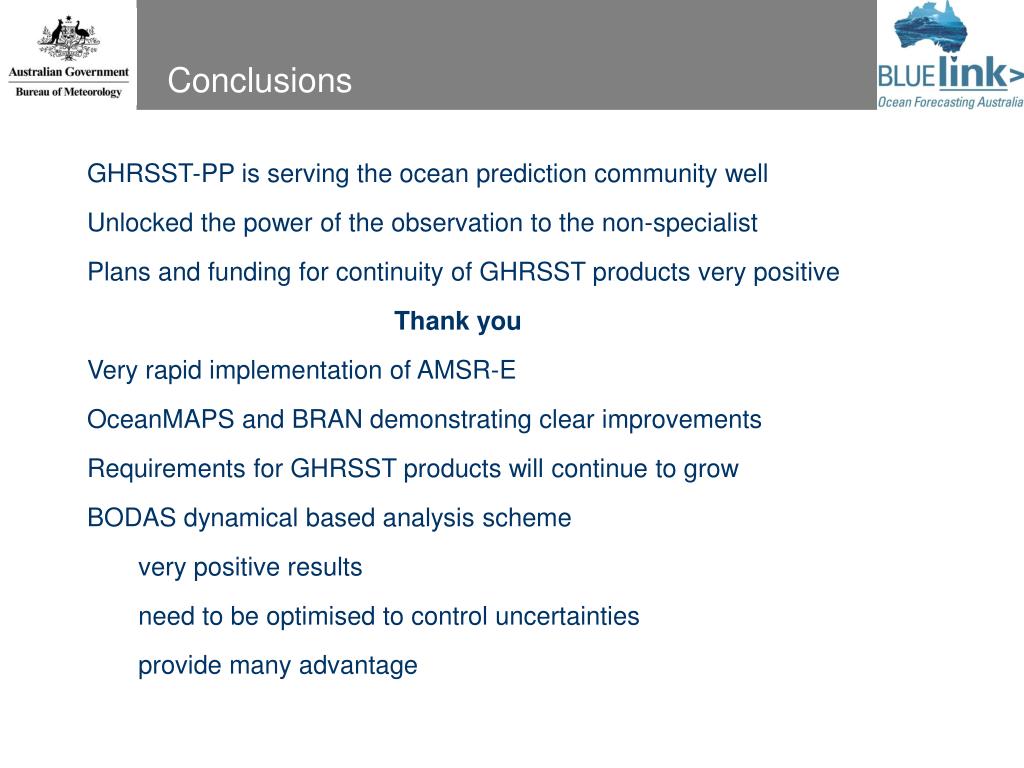 Australian Government
Bureau of Meteorology

Conclusions

BLUElink>
Ocean Forecasting Australia

GHRSST-PP is serving the ocean prediction community well

Unlocked the power of the observation to the non-specialist

Plans and funding for continuity of GHRSST products very positive

Thank you

Very rapid implementation of AMSR-E

OceanMAPS and BRAN demonstrating clear improvements

Requirements for GHRSST products will continue to grow

BODAS dynamical based analysis scheme

very positive results

need to be optimised to control uncertainties

provide many advantage